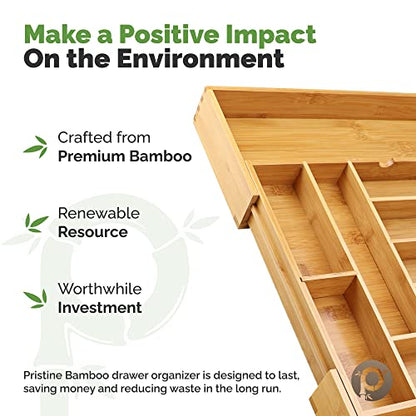 Make a Positive Impact
On the Environment

Crafted from
Premium Bamboo

Renewable
Resource

Worthwhile
Investment

Pristine Bamboo drawer organizer is designed to last, saving money and reducing waste in the long run.